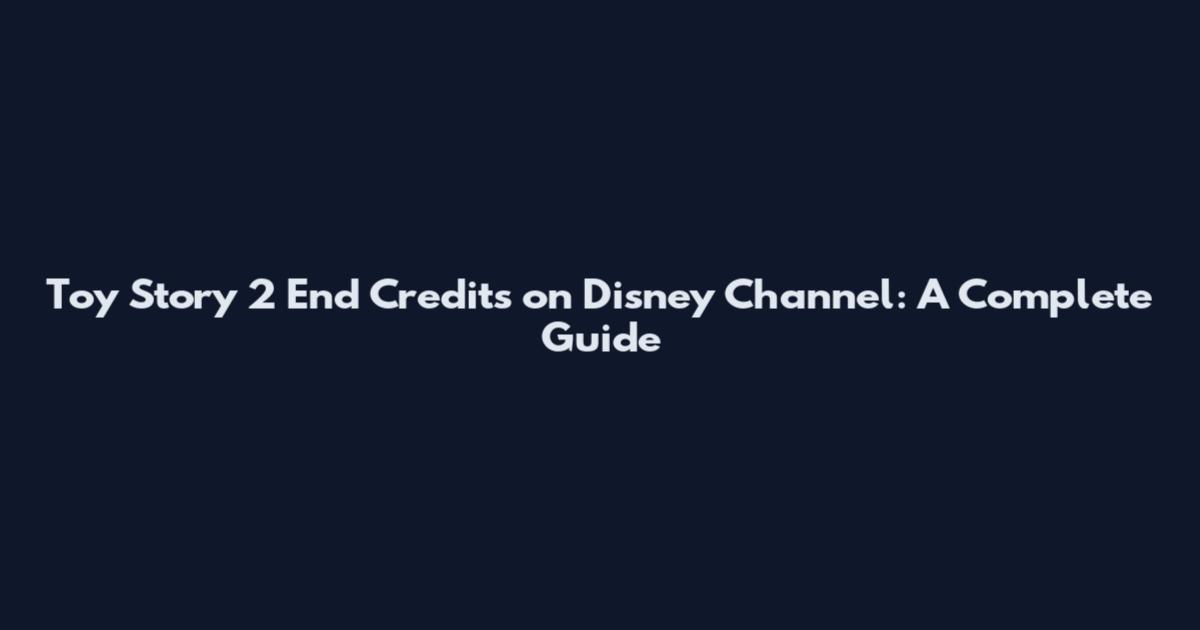 Toy Story 2 End Credits on Disney Channel: A Complete Guide